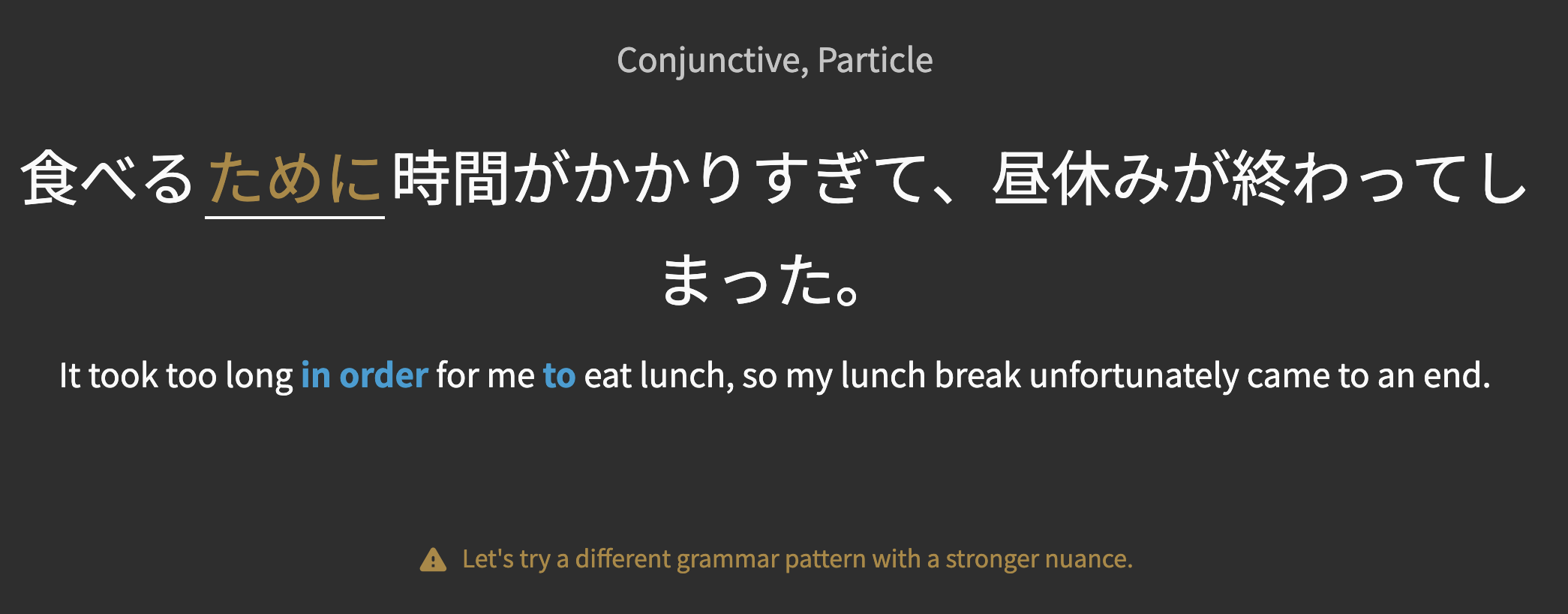 Conjunctive, Particle

食べるために時間がかかりすぎて、昼休みが終わってしまった。

It took too long in order for me to eat lunch, so my lunch break unfortunately came to an end.

Let's try a different grammar pattern with a stronger nuance.